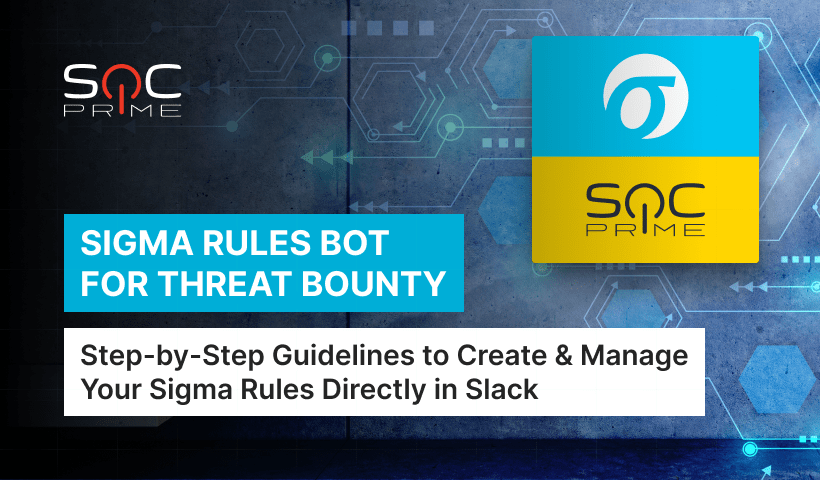 SOC PRIME

SOC PRIME

SIGMA RULES BOT FOR THREAT BOUNTY

Step-by-Step Guidelines to Create & Manage Your Sigma Rules Directly in Slack